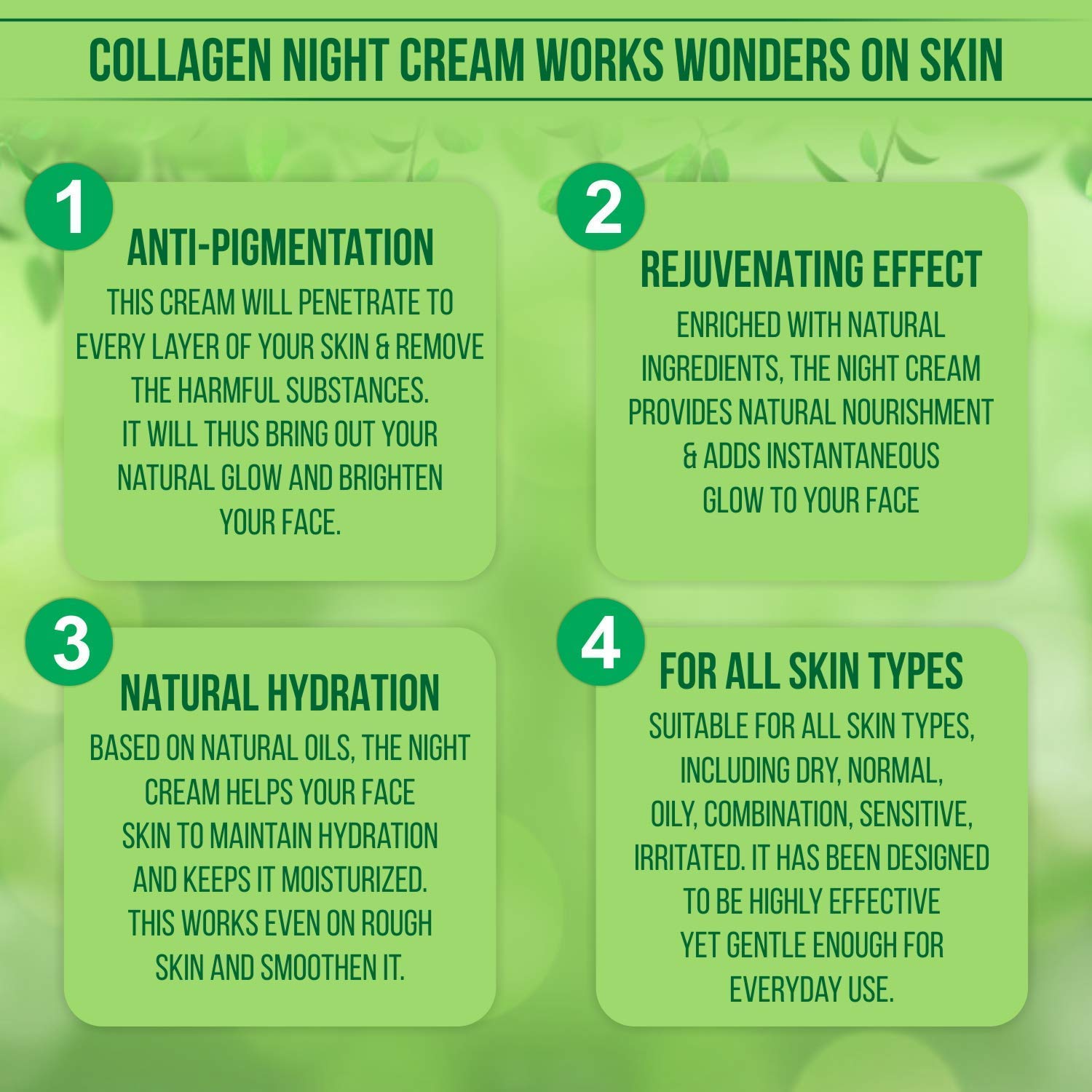 COLLAGEN NIGHT CREAM WORKS WONDERS ON SKIN

1

ANTI-PIGMENTATION

THIS CREAM WILL PENETRATE TO EVERY LAYER OF YOUR SKIN & REMOVE THE HARMFUL SUBSTANCES. IT WILL THUS BRING OUT YOUR NATURAL GLOW AND BRIGHTEN YOUR FACE.

2

REJUVENATING EFFECT

ENRICHED WITH NATURAL INGREDIENTS, THE NIGHT CREAM PROVIDES NATURAL NOURISHMENT & ADDS INSTANTANEOUS GLOW TO YOUR FACE

3

NATURAL HYDRATION

BASED ON NATURAL OILS, THE NIGHT CREAM HELPS YOUR FACE SKIN TO MAINTAIN HYDRATION AND KEEPS IT MOISTURIZED. THIS WORKS EVEN ON ROUGH SKIN AND SMOOTHEN IT.

4

FOR ALL SKIN TYPES

SUITABLE FOR ALL SKIN TYPES, INCLUDING DRY, NORMAL, OILY, COMBINATION, SENSITIVE, IRRITATED. IT HAS BEEN DESIGNED TO BE HIGHLY EFFECTIVE YET GENTLE ENOUGH FOR EVERYDAY USE.